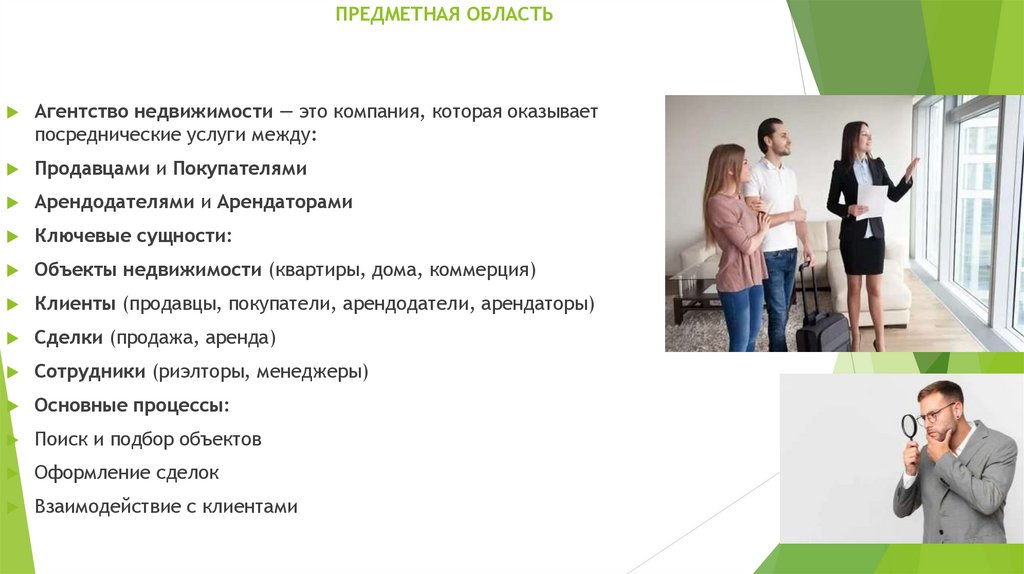 ПРЕДМЕТНАЯ ОБЛАСТЬ

Агентство недвижимости — это компания, которая оказывает посреднические услуги между:

Продавцами и Покупателями

Арендодателями и Арендаторами

Ключевые сущности:

Объекты недвижимости (квартиры, дома, коммерция)

Клиенты (продавцы, покупатели, арендодатели, арендаторы)

Сделки (продажа, аренда)

Сотрудники (риэлторы, менеджеры)

Основные процессы:

Поиск и подбор объектов

Оформление сделок

Взаимодействие с клиентами